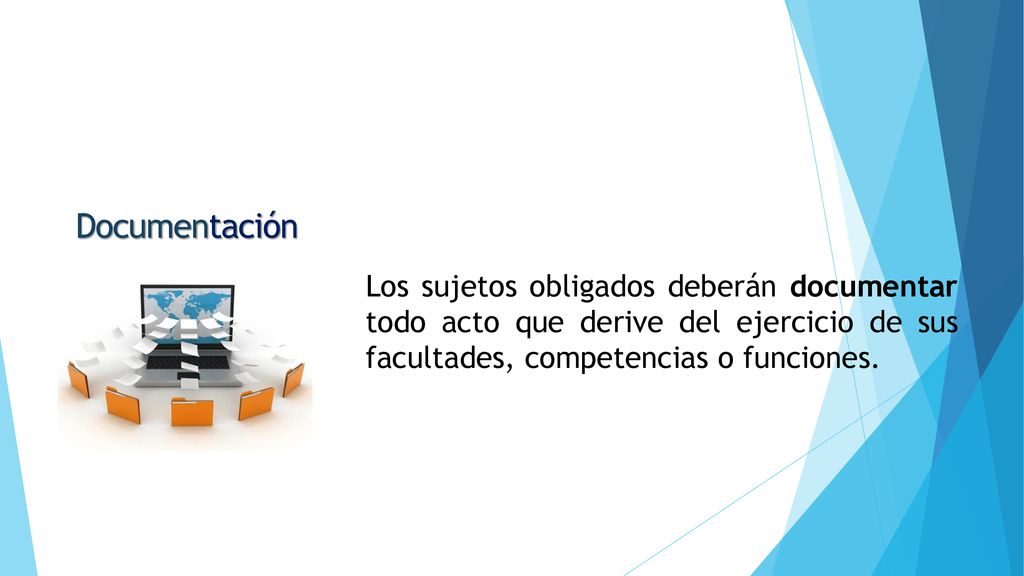 Documentación

Los sujetos obligados deberán documentar todo acto que derive del ejercicio de sus facultades, competencias o funciones.